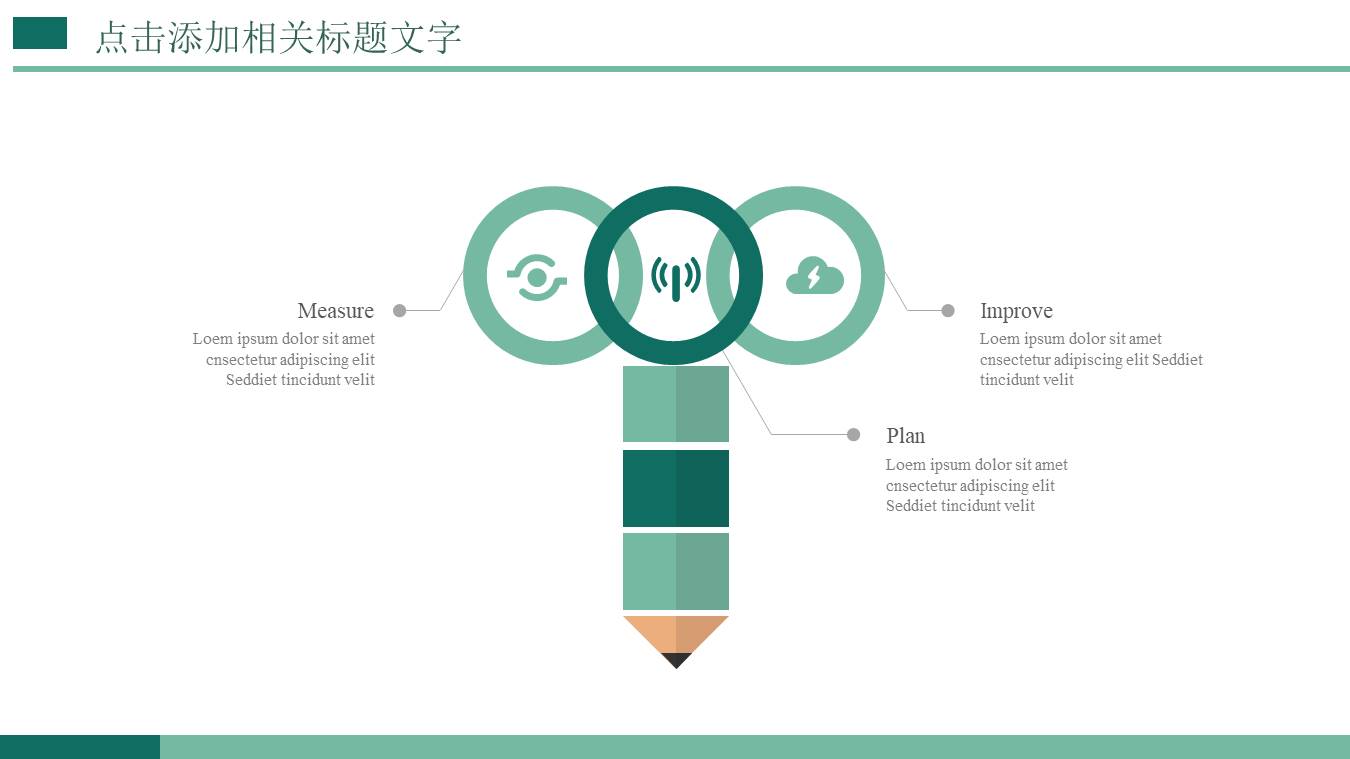 点击添加相关标题文字

Measure
Loem ipsum dolor sit amet cnsectetur adipiscing elit Seddiet tincidunt velit

Improve
Loem ipsum dolor sit amet cnsectetur adipiscing elit Seddiet tincidunt velit

Plan
Loem ipsum dolor sit amet cnsectetur adipiscing elit Seddiet tincidunt velit